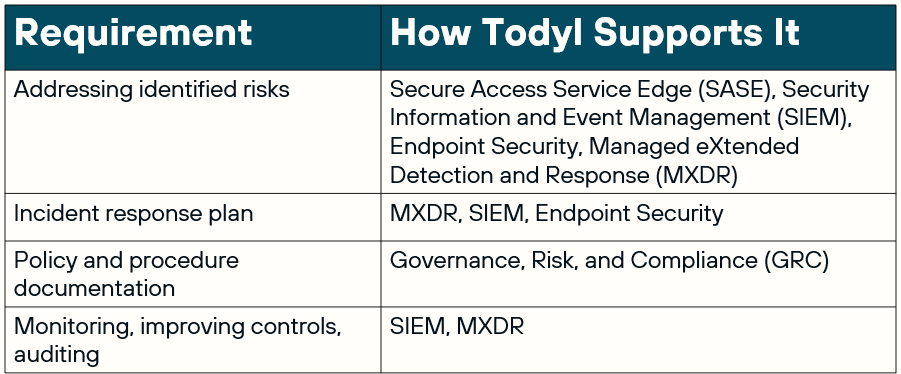 | Requirement | How Todyl Supports It |
|---|---|
| Addressing identified risks | Secure Access Service Edge (SASE), Security Information and Event Management (SIEM), Endpoint Security, Managed eXtended Detection and Response (MXDR) |
| Incident response plan | MXDR, SIEM, Endpoint Security |
| Policy and procedure documentation | Governance, Risk, and Compliance (GRC) |
| Monitoring, improving controls, auditing | SIEM, MXDR |